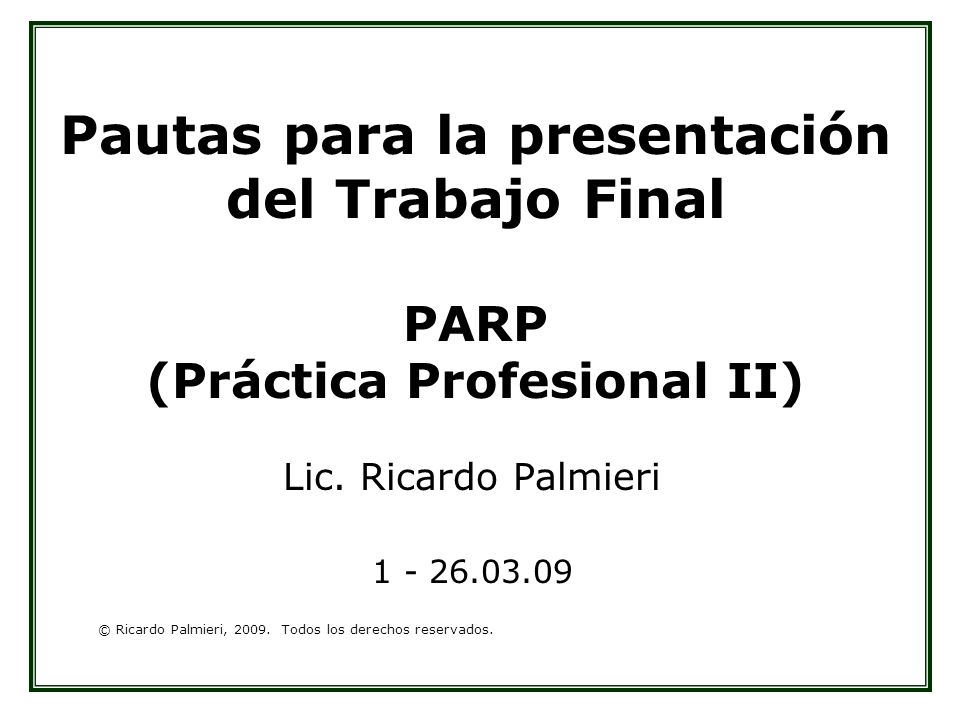 Pautas para la presentación del Trabajo Final

PARP
(Práctica Profesional II)

Lic. Ricardo Palmieri

1 - 26.03.09

© Ricardo Palmieri, 2009. Todos los derechos reservados.